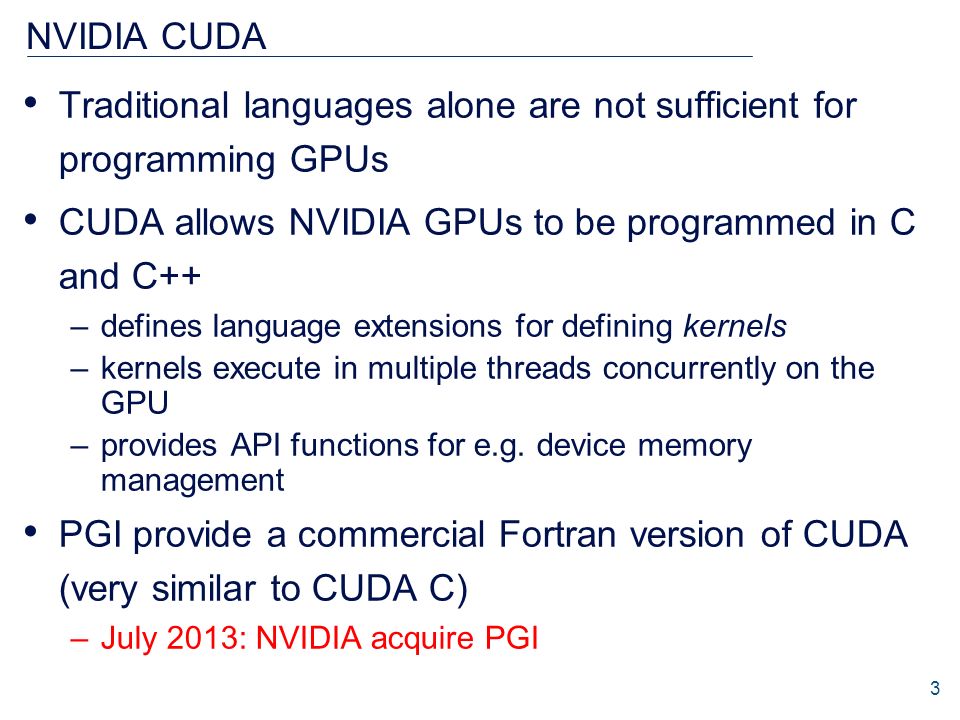 NVIDIA CUDA

• Traditional languages alone are not sufficient for programming GPUs

• CUDA allows NVIDIA GPUs to be programmed in C and C++
– defines language extensions for defining kernels
– kernels execute in multiple threads concurrently on the GPU
– provides API functions for e.g. device memory management

• PGI provide a commercial Fortran version of CUDA (very similar to CUDA C)
– July 2013: NVIDIA acquire PGI

3